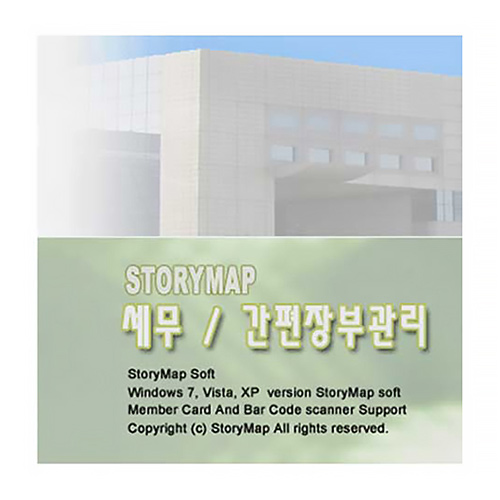 STORYMAP
세무 / 간편장부관리

StoryMap Soft
Windows 7, Vista, XP version StoryMap soft
Member Card And Bar Code scanner Support
Copyright (c) StoryMap All rights reserved.